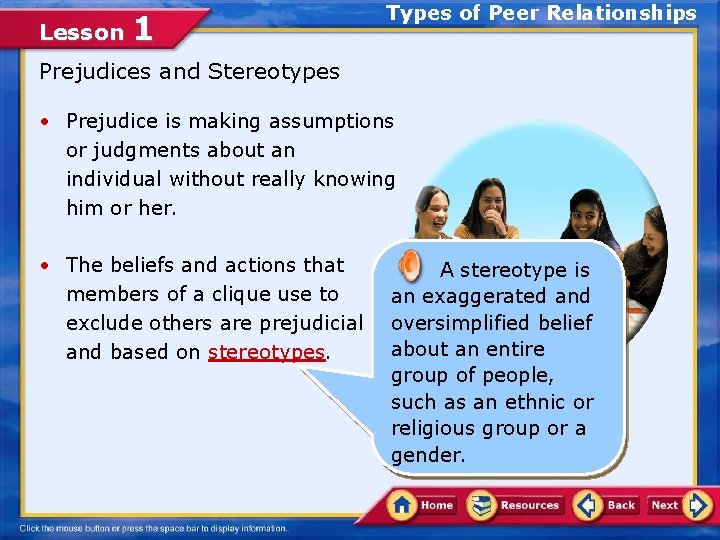 Lesson 1

Types of Peer Relationships

Prejudices and Stereotypes

• Prejudice is making assumptions or judgments about an individual without really knowing him or her.

• The beliefs and actions that members of a clique use to exclude others are prejudicial and based on stereotypes.

A stereotype is an exaggerated and oversimplified belief about an entire group of people, such as an ethnic or religious group or a gender.

Home Resources Back Next

Click the mouse button or press the space bar to display information.